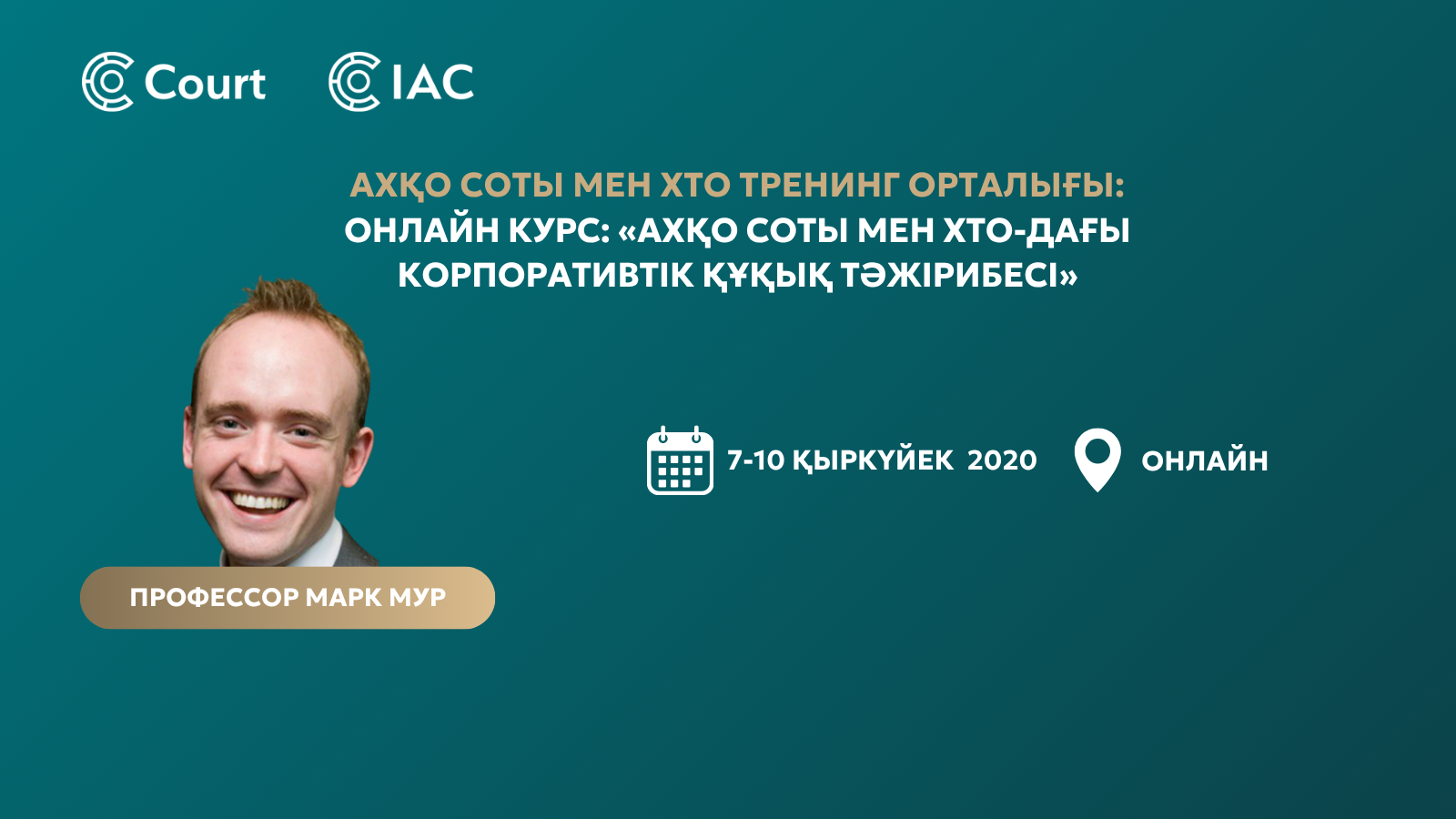 Court IAC

АХҚО СОТЫ МЕН ХТО ТРЕНИНГ ОРТАЛЫҒЫ:
ОНЛАЙН КУРС: «АХҚО СОТЫ МЕН ХТО-ДАҒЫ КОРПОРАТИВТІК ҚҰҚЫҚ ТӘЖІРИБЕСІ»

7-10 ҚЫРКҮЙЕК 2020

ОНЛАЙН

ПРОФЕССОР МАРК МУР